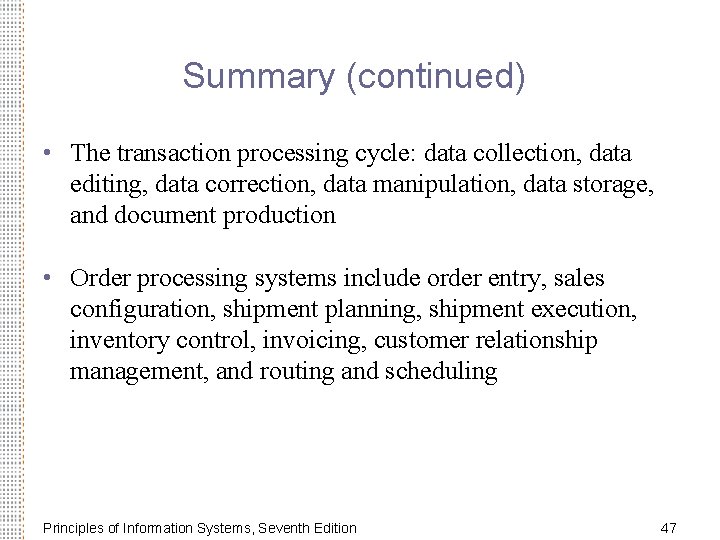 Summary (continued)

• The transaction processing cycle: data collection, data editing, data correction, data manipulation, data storage, and document production

• Order processing systems include order entry, sales configuration, shipment planning, shipment execution, inventory control, invoicing, customer relationship management, and routing and scheduling

Principles of Information Systems, Seventh Edition

47